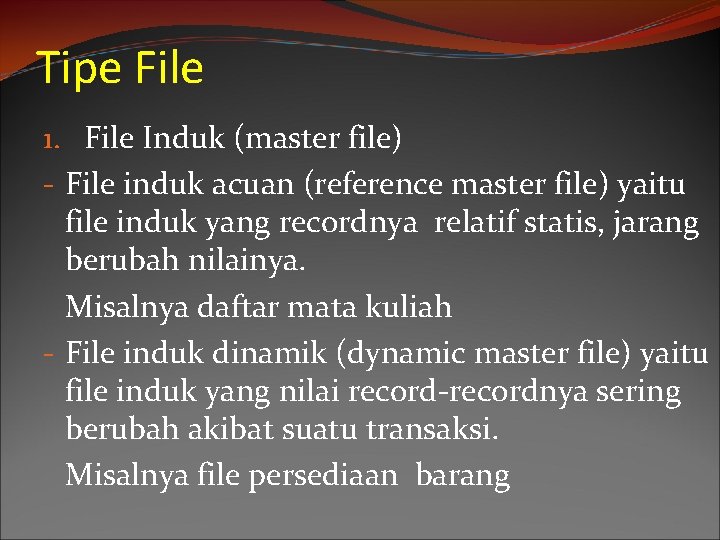 Tipe File

1. File Induk (master file)

- File induk acuan (reference master file) yaitu file induk yang recordnya relatif statis, jarang berubah nilainya.

Misalnya daftar mata kuliah

- File induk dinamik (dynamic master file) yaitu file induk yang nilai record-recordnya sering berubah akibat suatu transaksi.

Misalnya file persediaan barang